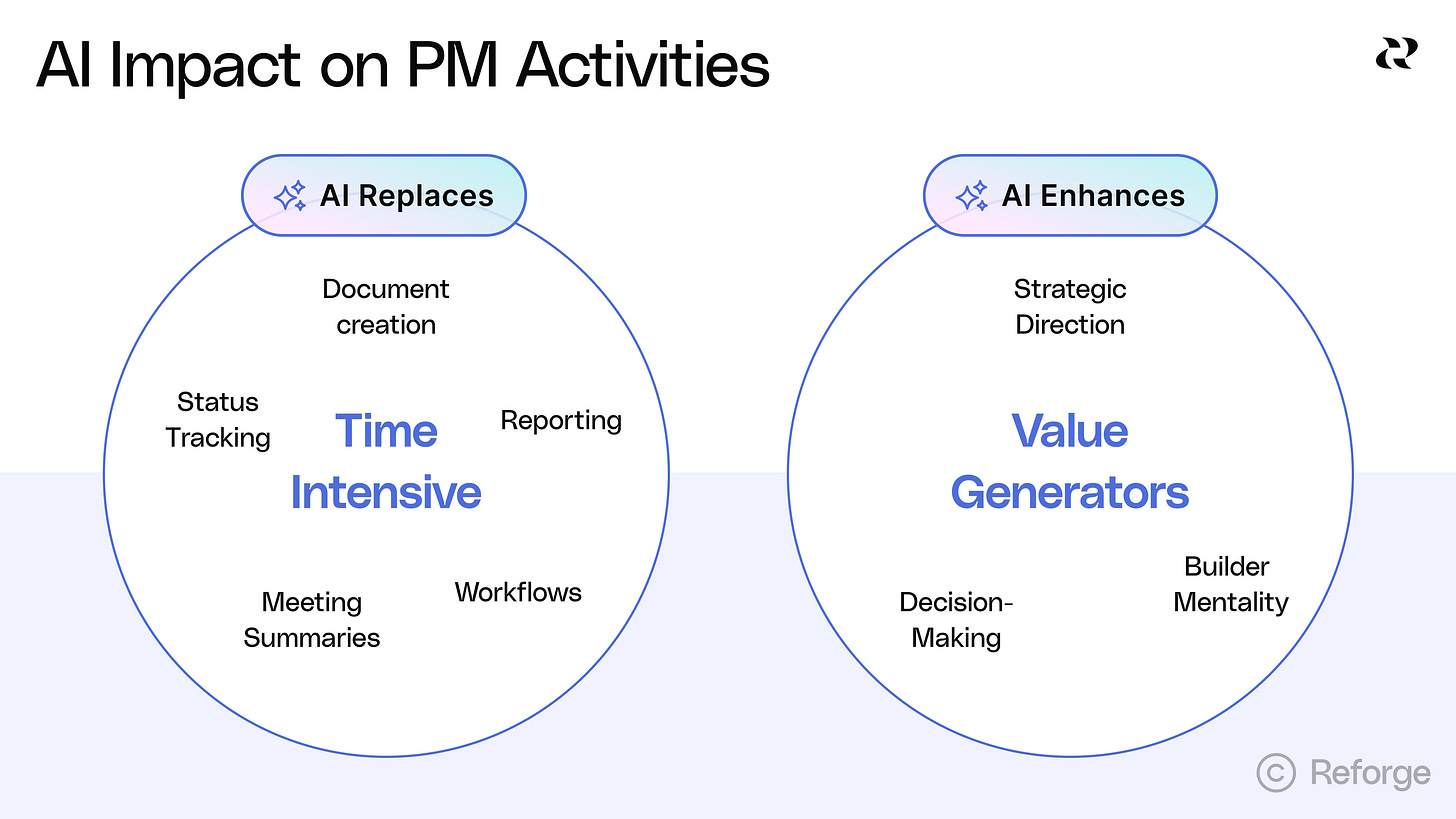 AI Impact on PM Activities

AI Replaces

Document creation

Status Tracking

Time Intensive

Reporting

Meeting Summaries

Workflows

AI Enhances

Strategic Direction

Value Generators

Decision-Making

Builder Mentality

© Reforge